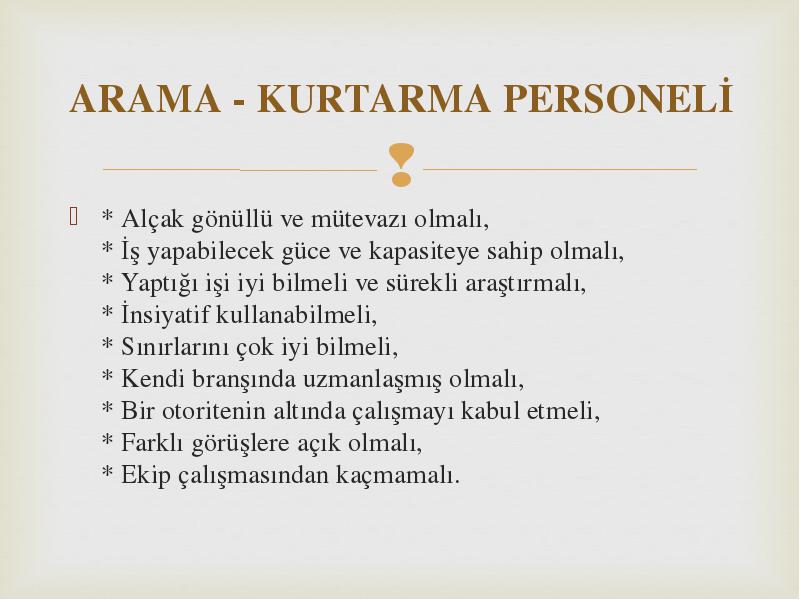 ARAMA - KURTARMA PERSONELİ

* Alçak gönüllü ve mütevazı olmalı,
* İş yapabilecek güce ve kapasiteye sahip olmalı,
* Yaptığı işi iyi bilmeli ve sürekli araştırmalı,
* İnsiyatif kullanabilmeli,
* Sınırlarını çok iyi bilmeli,
* Kendi branşında uzmanlaşmış olmalı,
* Bir otoritenin altında çalışmayı kabul etmeli,
* Farklı görüşlere açık olmalı,
* Ekip çalışmasından kaçmamalı.